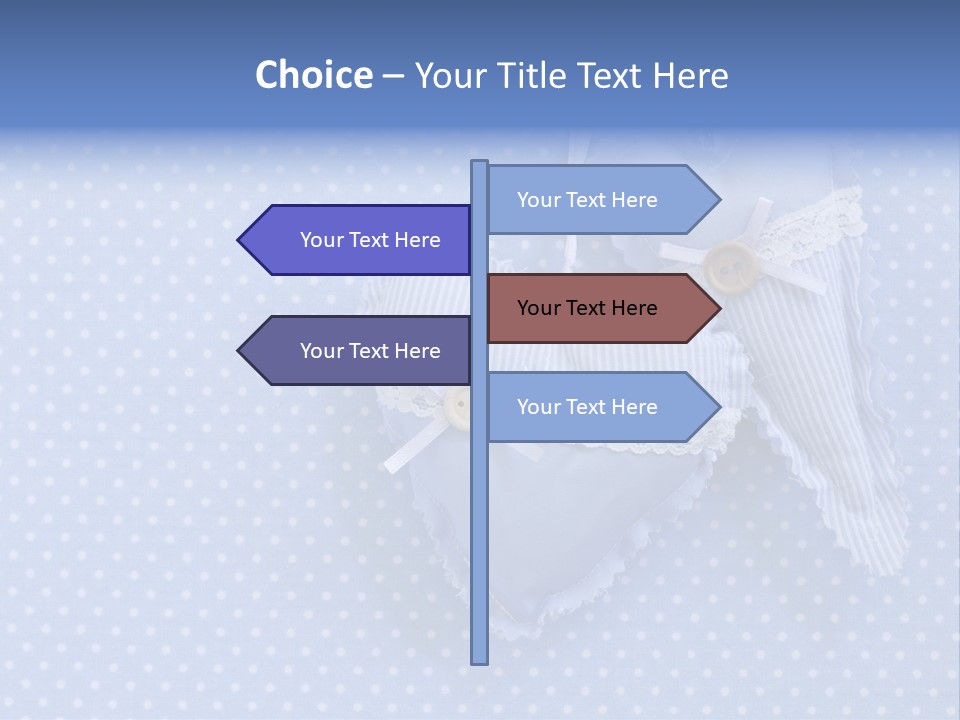 Choice – Your Title Text Here

Your Text Here

Your Text Here

Your Text Here

Your Text Here

Your Text Here